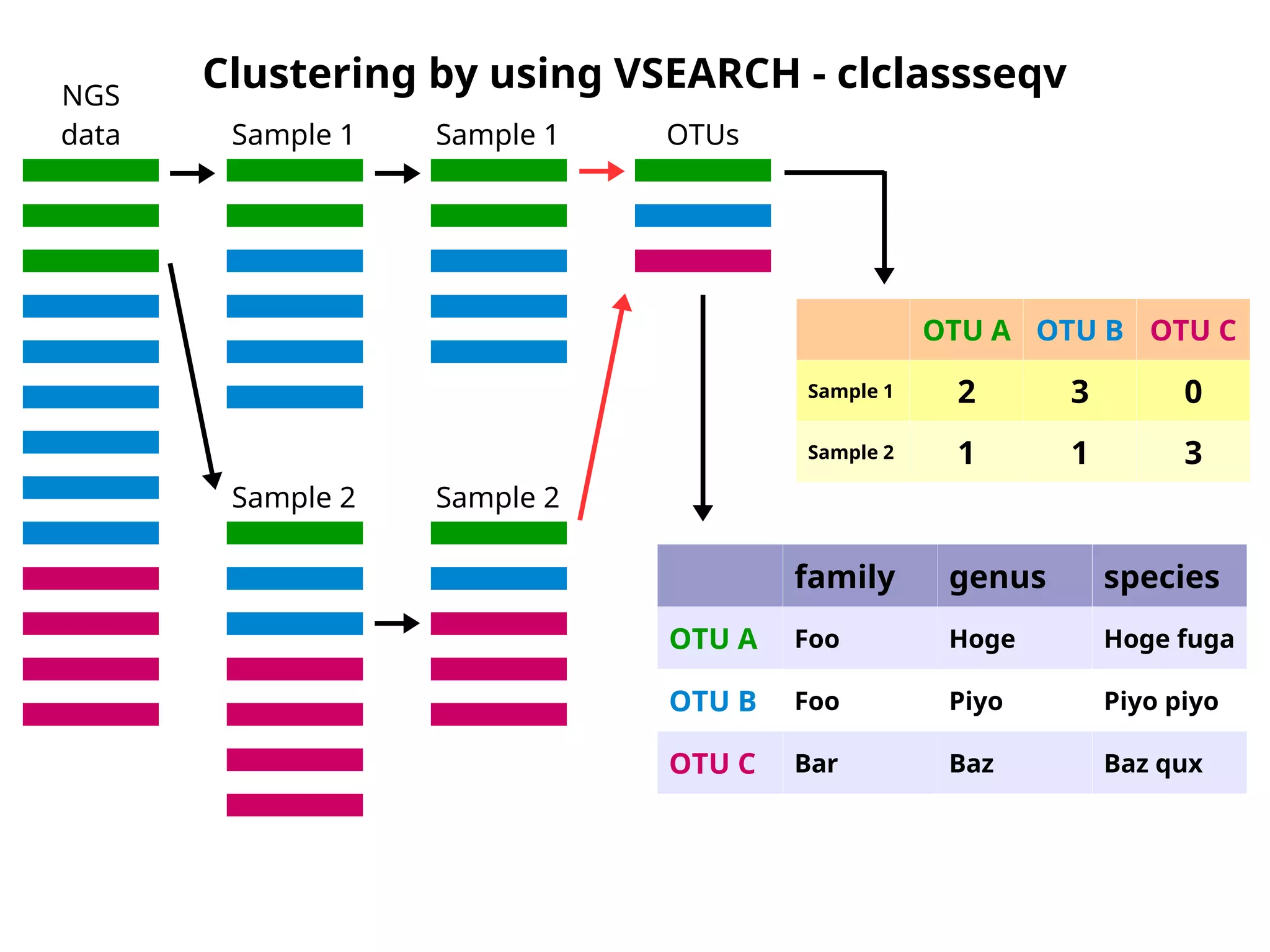 Clustering by using VSEARCH - clclassseqv

NGS data

Sample 1

Sample 1

OTUs

Sample 2

Sample 2

| | OTU A | OTU B | OTU C |
|---|---|---|---|
| Sample 1 | 2 | 3 | 0 |
| Sample 2 | 1 | 1 | 3 |

| | family | genus | species |
|---|---|---|---|
| OTU A | Foo | Hoge | Hoge fuga |
| OTU B | Foo | Piyo | Piyo piyo |
| OTU C | Bar | Baz | Baz qux |